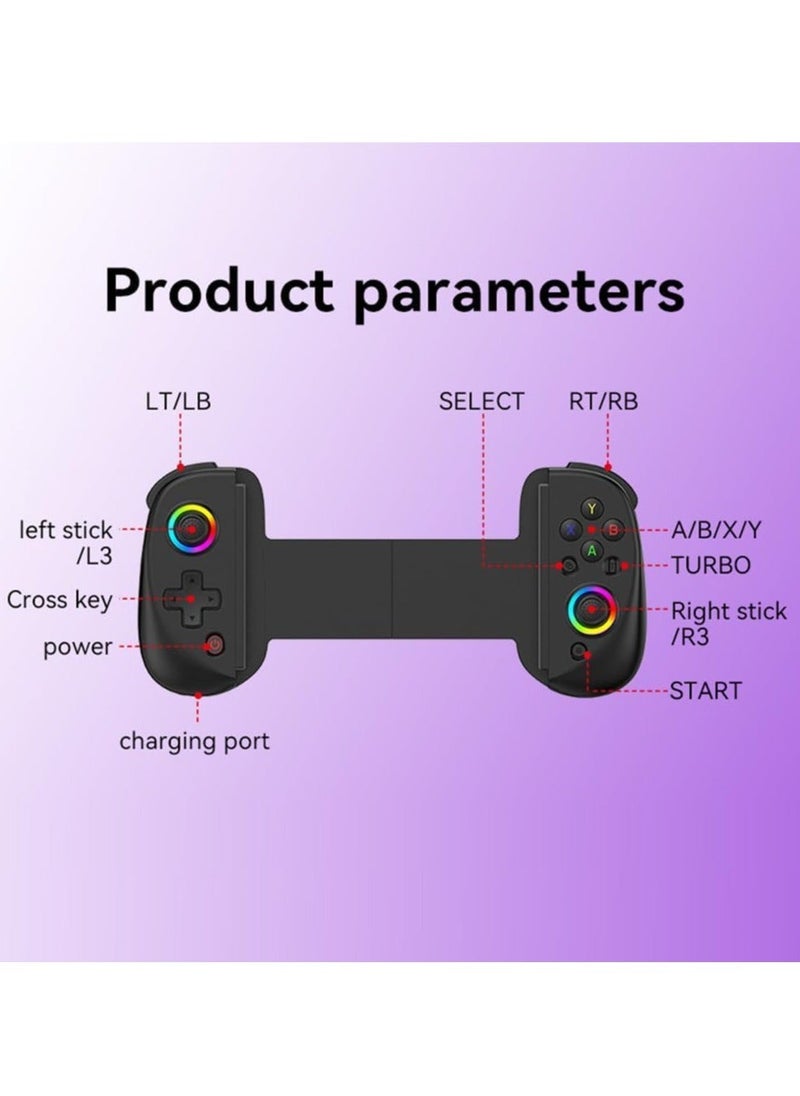 Product parameters

LT/LB

SELECT

RT/RB

left stick /L3

Cross key

power

charging port

Y

X

B

A

A/B/X/Y

TURBO

Right stick /R3

START